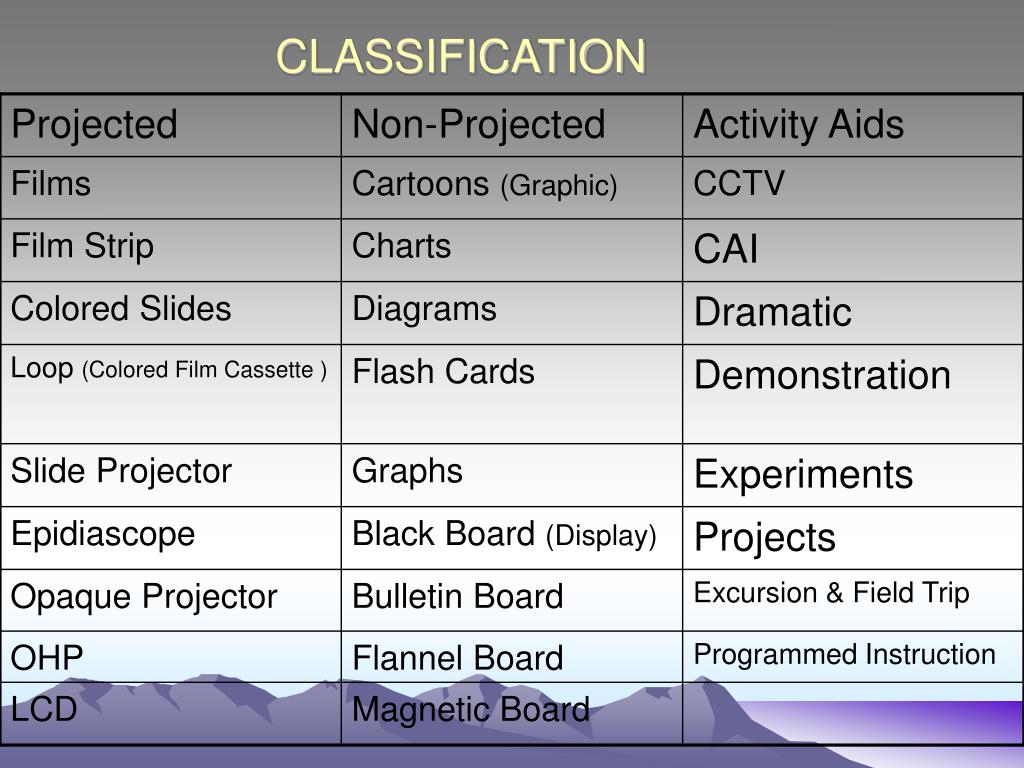 CLASSIFICATION

| Projected | Non-Projected | Activity Aids |
|---|---|---|
| Films | Cartoons (Graphic) | CCTV |
| Film Strip | Charts | CAI |
| Colored Slides | Diagrams | Dramatic |
| Loop (Colored Film Cassette ) | Flash Cards | Demonstration |
| Slide Projector | Graphs | Experiments |
| Epidiascope | Black Board (Display) | Projects |
| Opaque Projector | Bulletin Board | Excursion & Field Trip |
| OHP | Flannel Board | Programmed Instruction |
| LCD | Magnetic Board | |